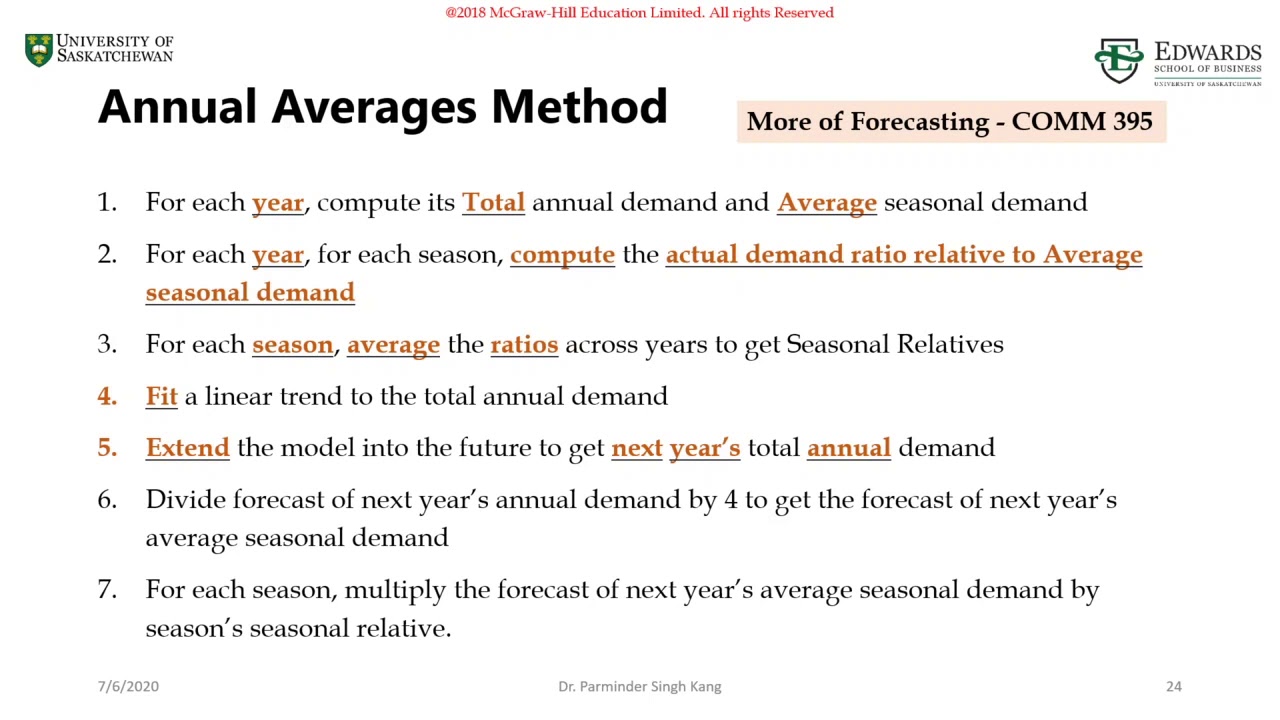 @2018 McGraw-Hill Education Limited. All rights Reserved

UNIVERSITY OF SASKATCHEWAN

EDWARDS SCHOOL OF BUSINESS UNIVERSITY OF SASKATCHEWAN

Annual Averages Method

More of Forecasting - COMM 395

1. For each year, compute its Total annual demand and Average seasonal demand

2. For each year, for each season, compute the actual demand ratio relative to Average seasonal demand

3. For each season, average the ratios across years to get Seasonal Relatives

4. Fit a linear trend to the total annual demand

5. Extend the model into the future to get next year's total annual demand

6. Divide forecast of next year's annual demand by 4 to get the forecast of next year's average seasonal demand

7. For each season, multiply the forecast of next year's average seasonal demand by season's seasonal relative.

7/6/2020

Dr. Parminder Singh Kang

24